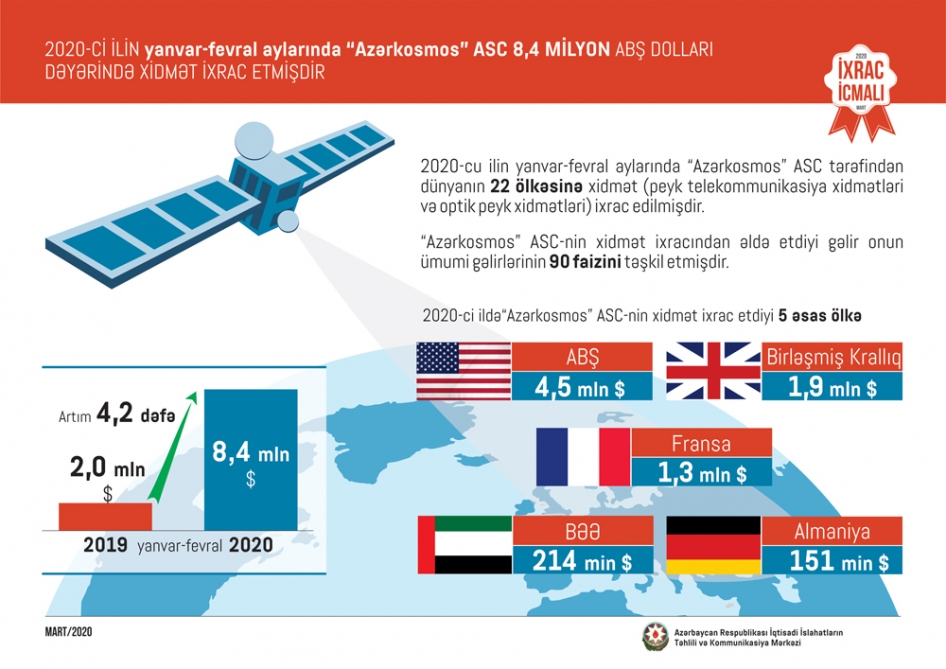 2020-Cİ İLİN yanvar-fevral aylarında "Azərkosmos" ASC 8,4 MİLYON ABŞ DOLLARI DƏYƏRİNDƏ XİDMƏT İXRAC ETMİŞDİR

2020 İXRAC İCMALI MART

2020-cu ilin yanvar-fevral aylarında "Azərkosmos" ASC tərəfindən dünyanın 22 ölkəsinə xidmət (peyk telekommunikasiya xidmətləri və optik peyk xidmətləri) ixrac edilmişdir.

"Azərkosmos" ASC-nin xidmət ixracından əldə etdiyi gəlir onun ümumi gəlirlərinin 90 faizini təşkil etmişdir.

2020-ci ildə"Azərkosmos" ASC-nin xidmət ixrac etdiyi 5 əsas ölkə

ABŞ
4,5 mln $

Birləşmiş Krallıq
1,9 mln $

Fransa
1,3 mln $

BƏƏ
214 min $

Almaniya
151 min $

Artım 4,2 dəfə

2,0 mln $

8,4 mln $

2019 yanvar-fevral 2020

MART/2020

Azərbaycan Respublikası İqtisadi İslahatların Təhlili və Kommunikasiya Mərkəzi